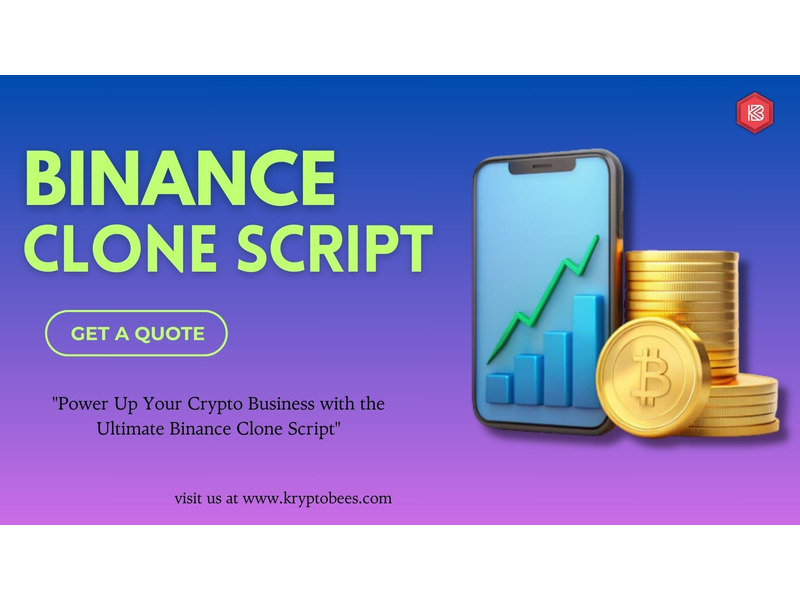 BINANCE CLONE SCRIPT

GET A QUOTE

"Power Up Your Crypto Business with the Ultimate Binance Clone Script"

visit us at www.kryptobees.com